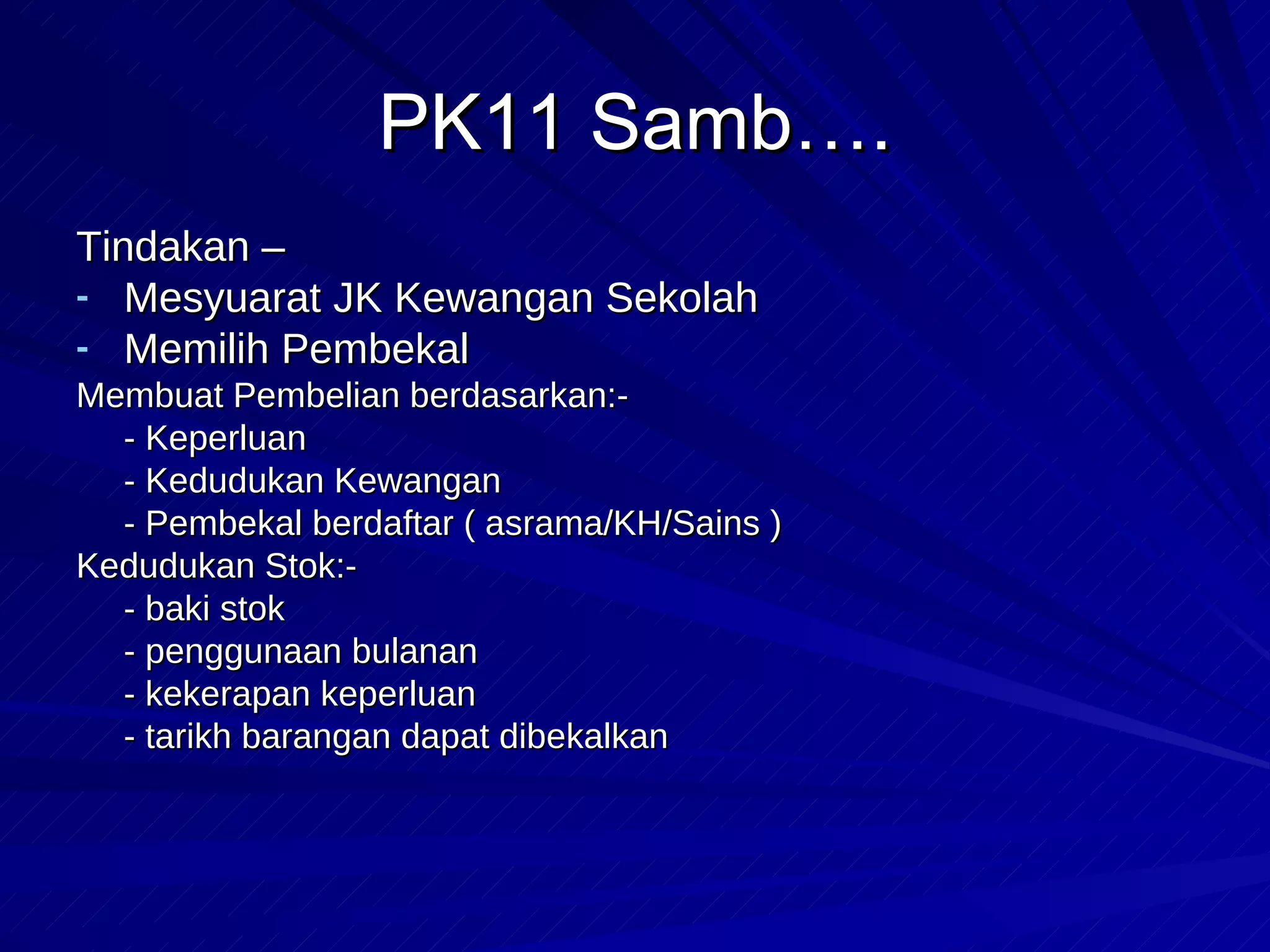 PK11 Samb….

Tindakan –
- Mesyuarat JK Kewangan Sekolah
- Memilih Pembekal
Membuat Pembelian berdasarkan:-
- Keperluan
- Kedudukan Kewangan
- Pembekal berdaftar ( asrama/KH/Sains )
Kedudukan Stok:-
- baki stok
- penggunaan bulanan
- kekerapan keperluan
- tarikh barangan dapat dibekalkan